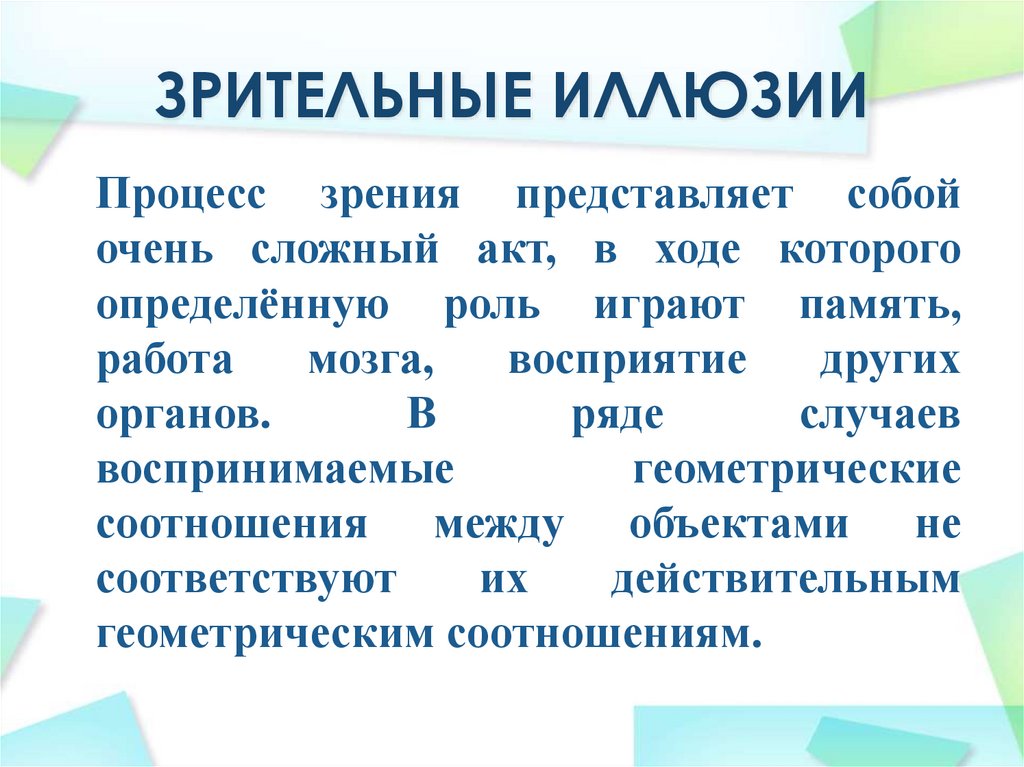 ЗРИТЕЛЬНЫЕ ИЛЛЮЗИИ

Процесс зрения представляет собой очень сложный акт, в ходе которого определённую роль играют память, работа мозга, восприятие других органов. В ряде случаев воспринимаемые геометрические соотношения между объектами не соответствуют их действительным геометрическим соотношениям.